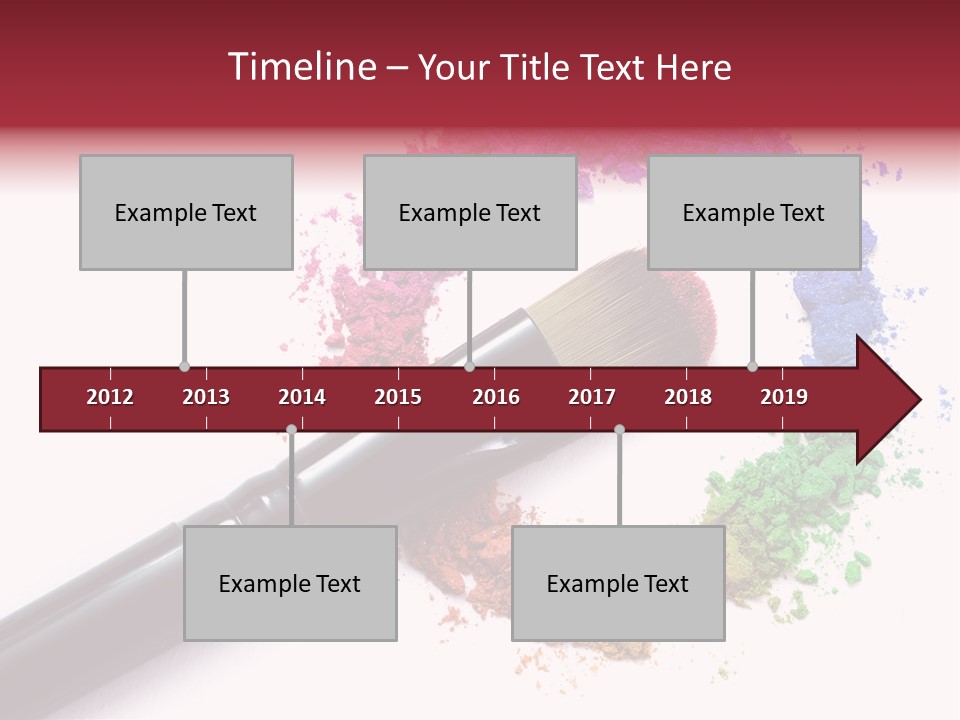 Timeline – Your Title Text Here

Example Text

Example Text

Example Text

2012 2013 2014 2015 2016 2017 2018 2019

Example Text

Example Text